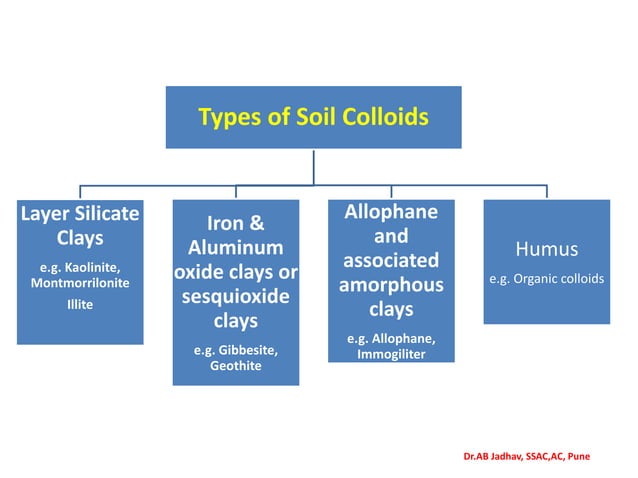 Types of Soil Colloids

Layer Silicate Clays

e.g. Kaolinite, Montmorrilonite

Illite

Iron & Aluminum oxide clays or sesquioxide clays

e.g. Gibbesite, Geothite

Allophane and associated amorphous clays

e.g. Allophane, Immogiliter

Humus

e.g. Organic colloids

Dr.AB Jadhav, SSAC,AC, Pune